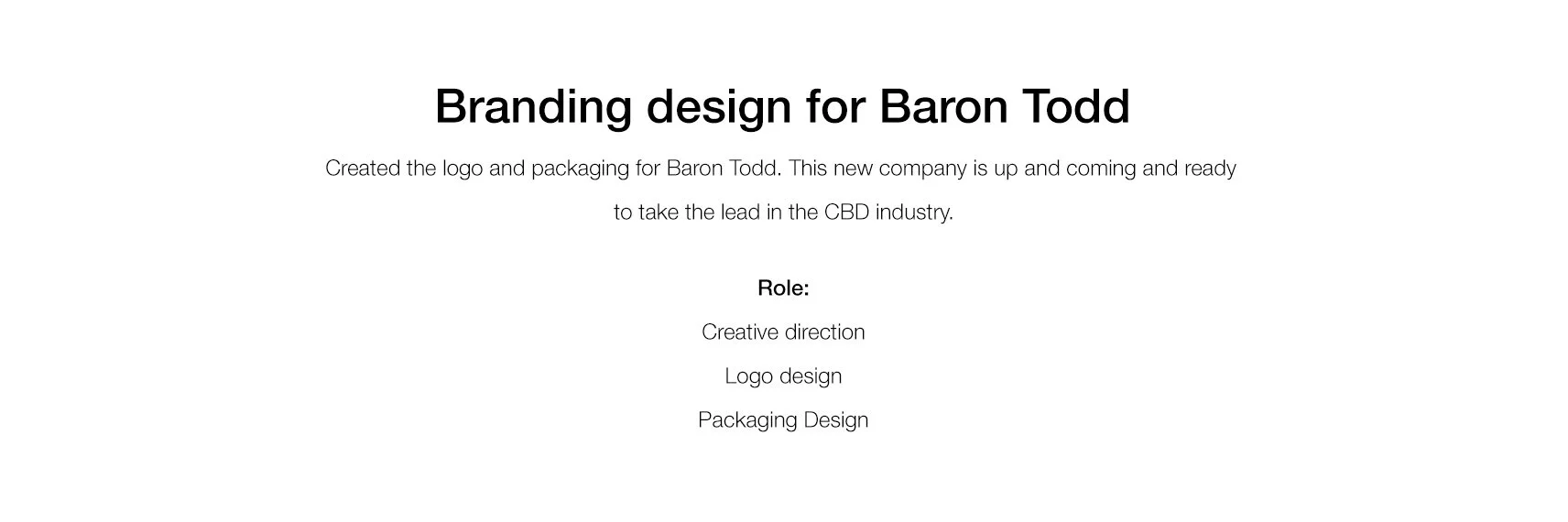 Branding design for Baron Todd

Created the logo and packaging for Baron Todd. This new company is up and coming and ready to take the lead in the CBD industry.

Role:

Creative direction

Logo design

Packaging Design